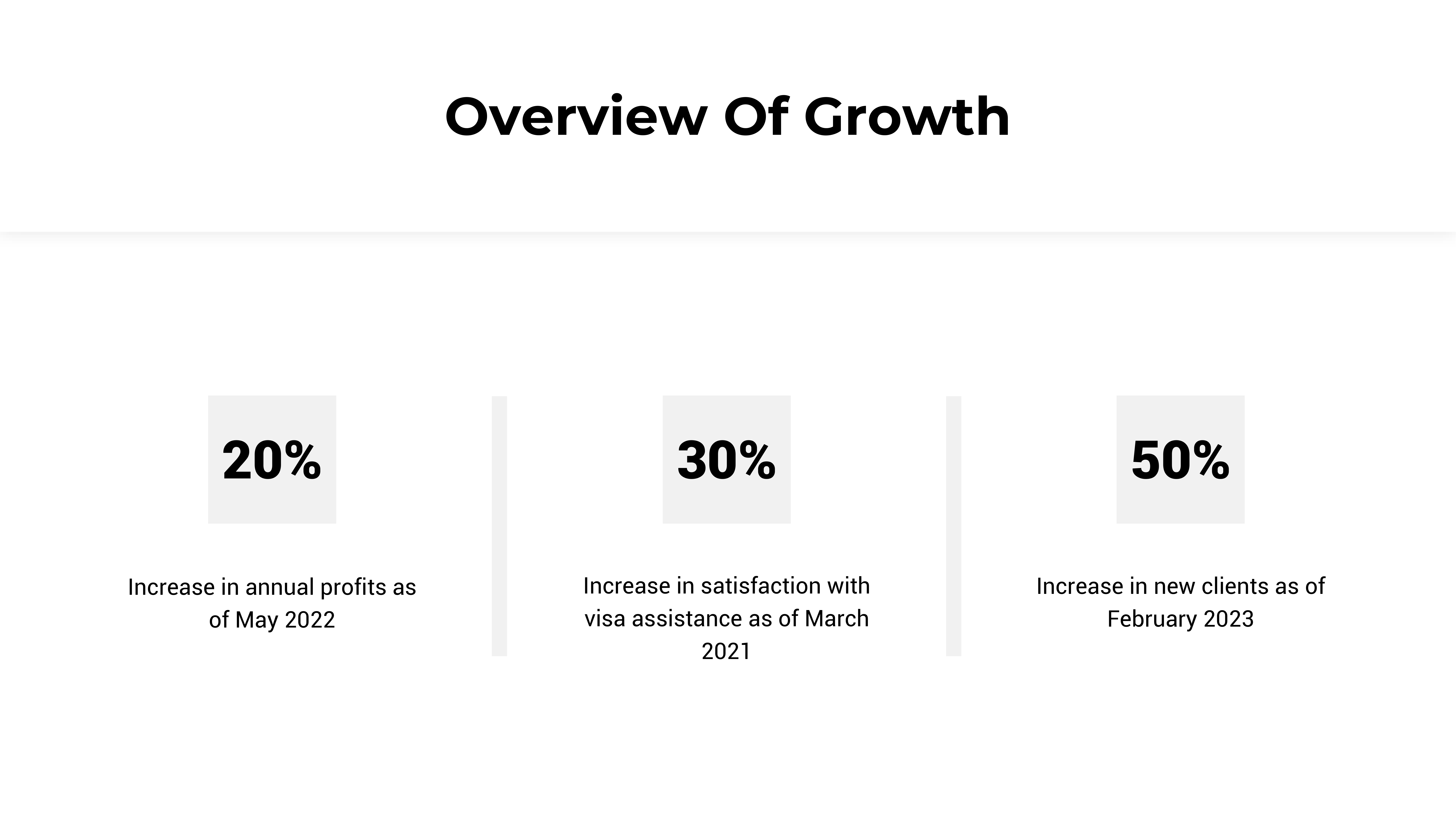 Overview Of Growth

20%

Increase in annual profits as of May 2022

30%

Increase in satisfaction with visa assistance as of March 2021

50%

Increase in new clients as of February 2023